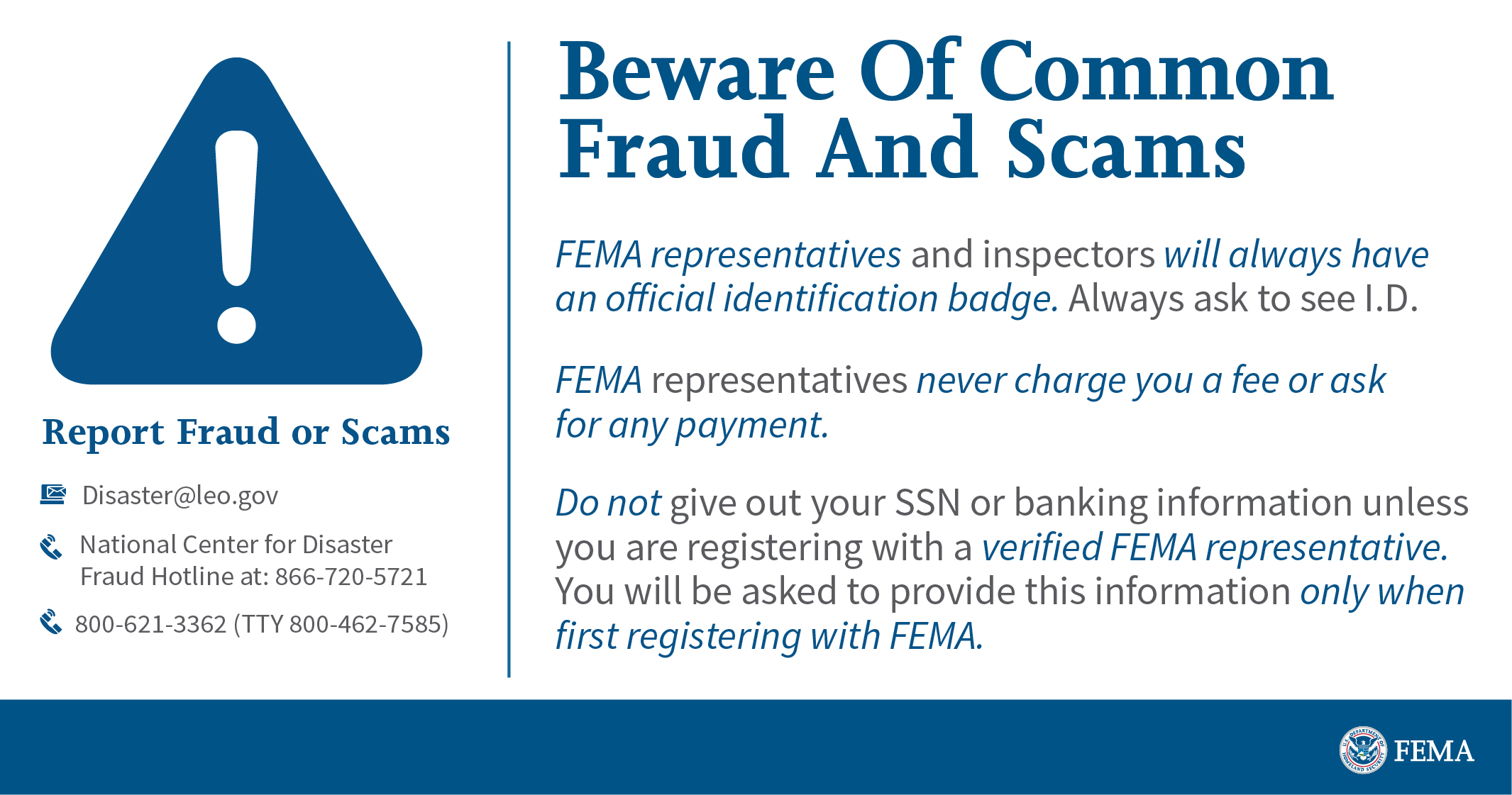 Report Fraud or Scams

Disaster@leo.gov

National Center for Disaster Fraud Hotline at: 866-720-5721

800-621-3362 (TTY 800-462-7585)

Beware Of Common Fraud And Scams

FEMA representatives and inspectors will always have an official identification badge. Always ask to see I.D.

FEMA representatives never charge you a fee or ask for any payment.

Do not give out your SSN or banking information unless you are registering with a verified FEMA representative. You will be asked to provide this information only when first registering with FEMA.

U.S. DEPARTMENT OF HOMELAND SECURITY FEMA